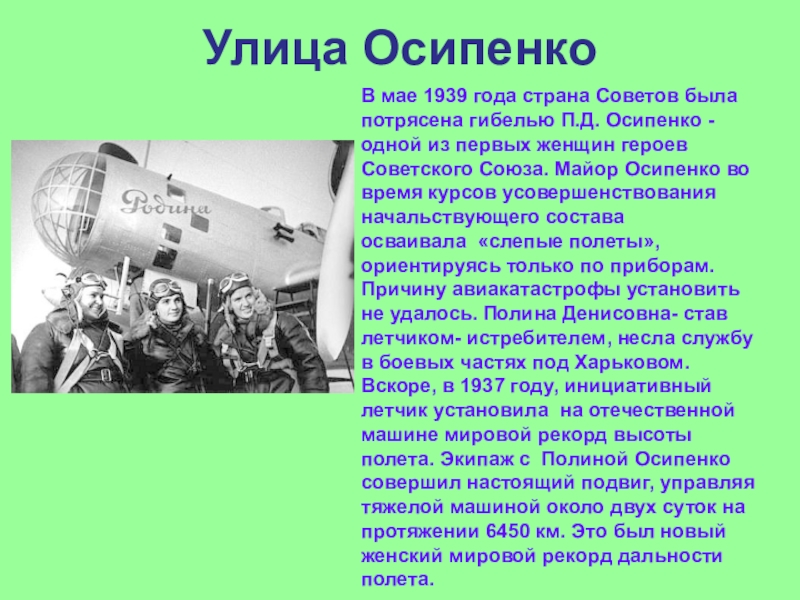 Улица Осипенко

Родина

В мае 1939 года страна Советов была потрясена гибелью П.Д. Осипенко - одной из первых женщин героев Советского Союза. Майор Осипенко во время курсов усовершенствования начальствующего состава осваивала «слепые полеты», ориентируясь только по приборам. Причину авиакатастрофы установить не удалось. Полина Денисовна- став летчиком- истребителем, несла службу в боевых частях под Харьковом. Вскоре, в 1937 году, инициативный летчик установила на отечественной машине мировой рекорд высоты полета. Экипаж с Полиной Осипенко совершил настоящий подвиг, управляя тяжелой машиной около двух суток на протяжении 6450 км. Это был новый женский мировой рекорд дальности полета.